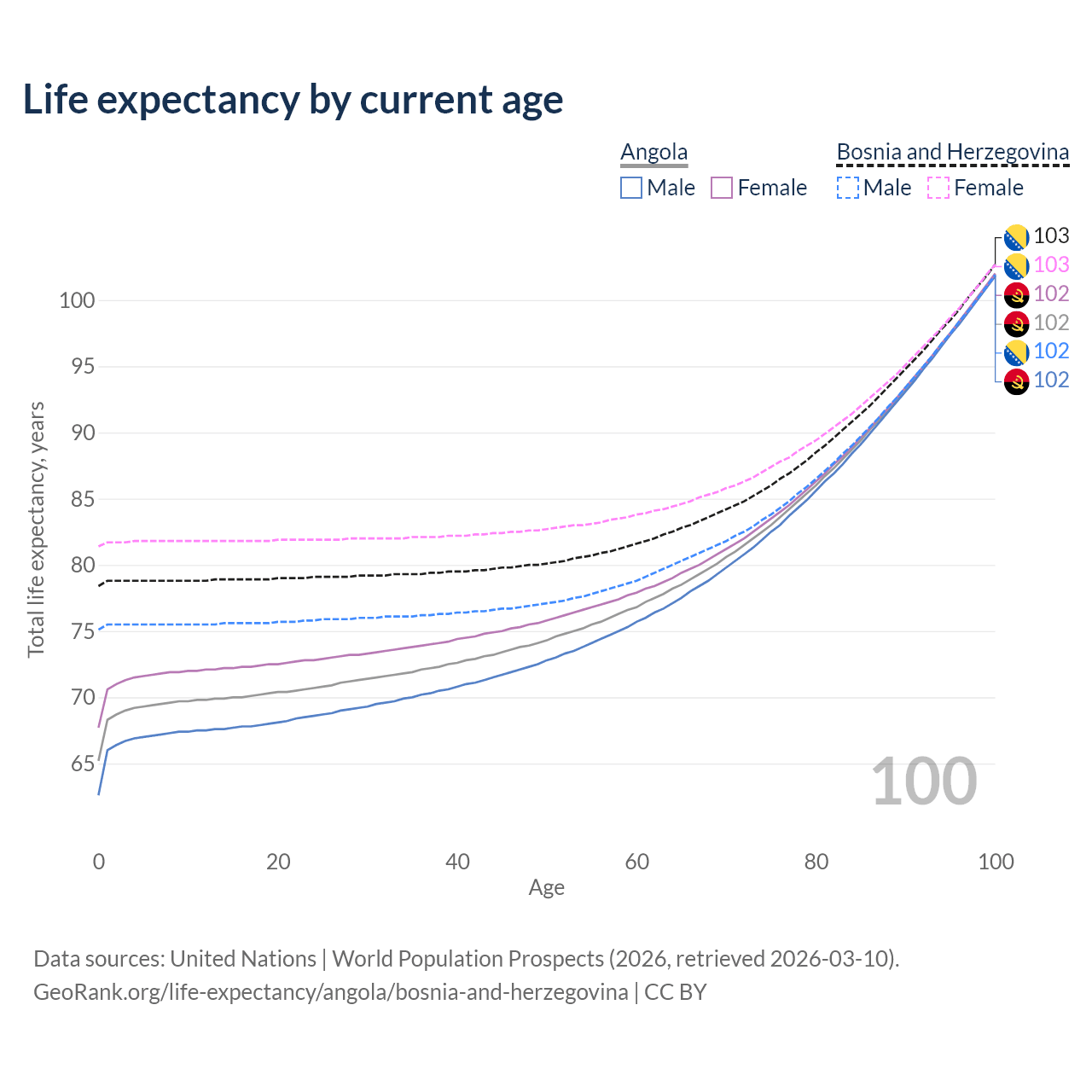 Life expectancy by current age

Angola
Male Female

Bosnia and Herzegovina
Male Female

103
103
102
102
102
102

100
95
90
85
80
75
70
65

Total life expectancy, years

100

0
20
40
60
80
100
Age

Data sources: United Nations | World Population Prospects (2026, retrieved 2026-03-10).
GeoRank.org/life-expectancy/angola/bosnia-and-herzegovina | CC BY